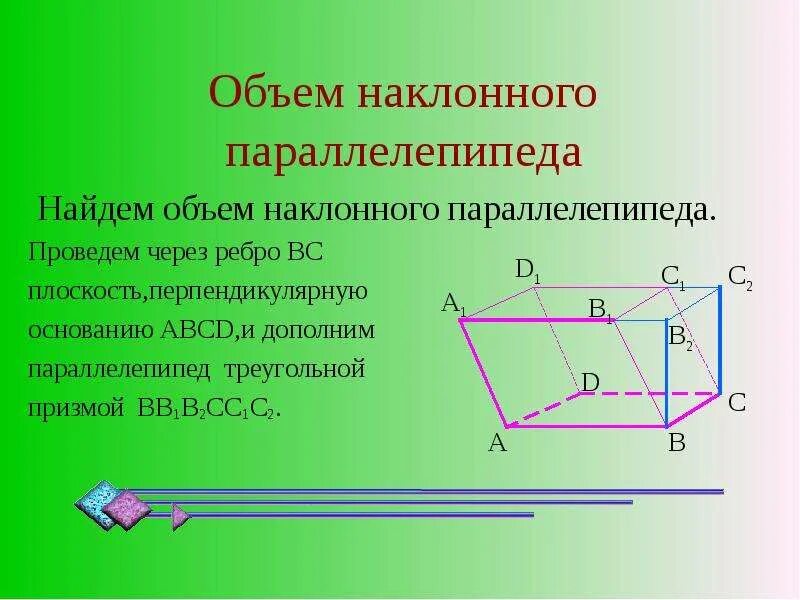 Объем наклонного параллелепипеда

Найдем объем наклонного параллелепипеда.

Проведем через ребро ВС плоскость,перпендикулярную основанию ABCD,и дополним параллелепипед треугольной призмой $BB_1B_2CC_1C_2$.

$D_1$ $C_1$ $C_2$ $A_1$ $B_1$ $B_2$ D C A B